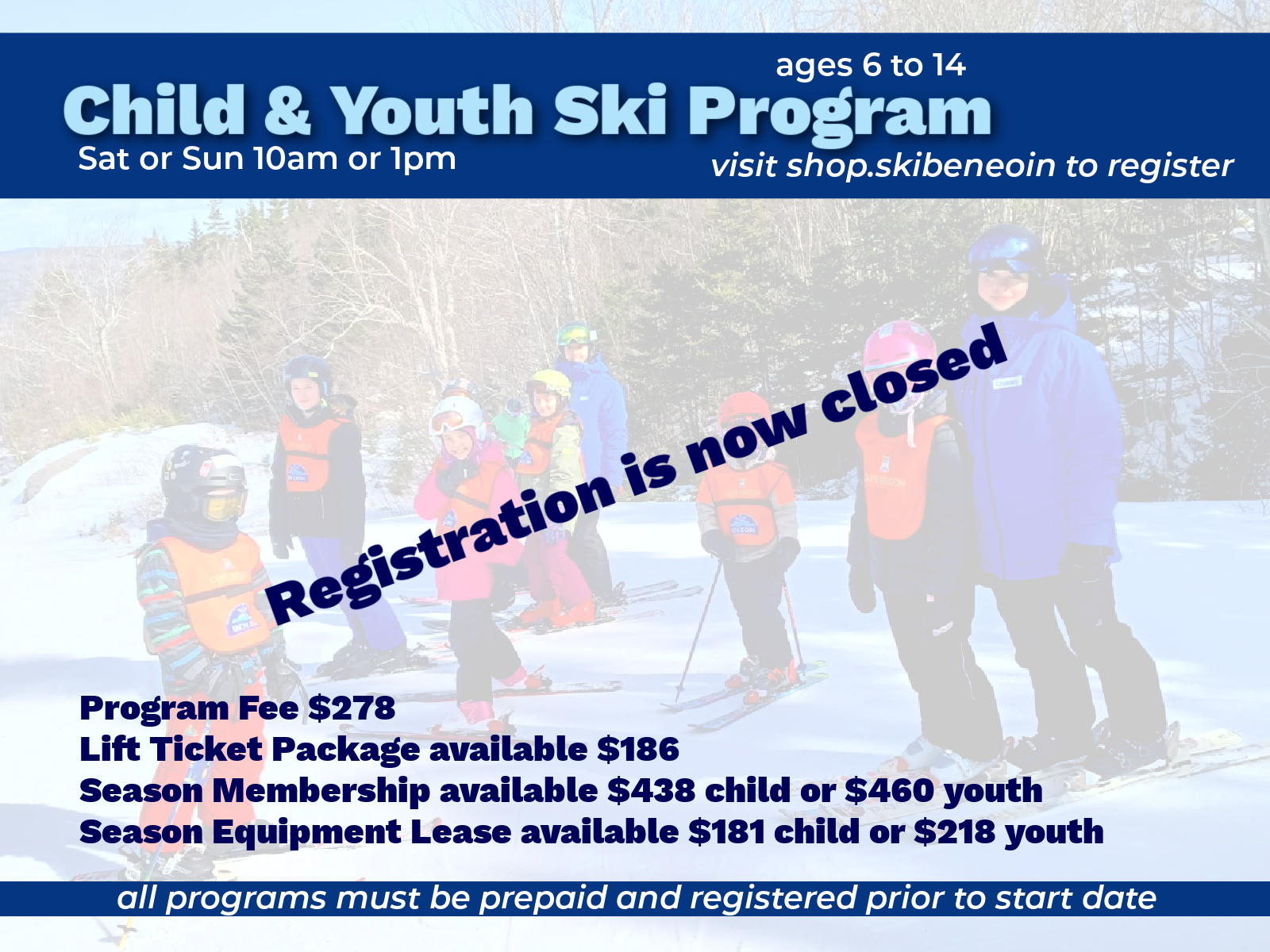 ages 6 to 14
Child & Youth Ski Program
Sat or Sun 10am or 1pm
visit shop.skibeneoin to register

Registration is now closed

Program Fee $278
Lift Ticket Package available $186
Season Membership available $438 child or $460 youth
Season Equipment Lease available $181 child or $218 youth

all programs must be prepaid and registered prior to start date